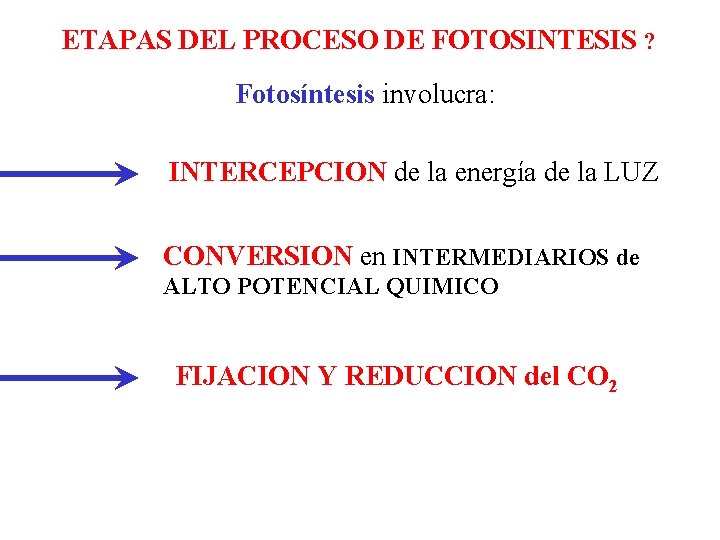 ETAPAS DEL PROCESO DE FOTOSINTESIS ?

Fotosíntesis involucra:

INTERCEPCION de la energía de la LUZ

CONVERSION en INTERMEDIARIOS de ALTO POTENCIAL QUIMICO

FIJACION Y REDUCCION del $CO_2$